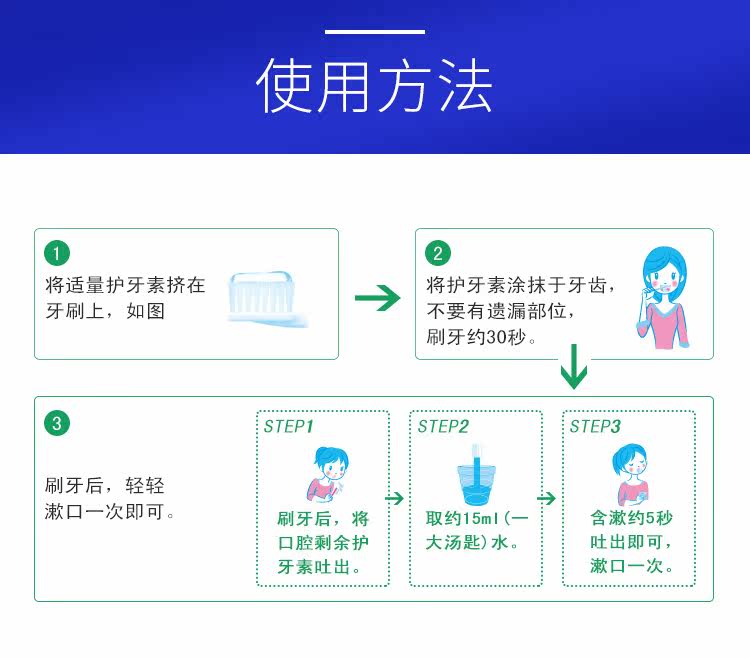 使用方法

1
将适量护牙素挤在牙刷上，如图

2
将护牙素涂抹于牙齿，不要有遗漏部位，刷牙约30秒。

3
刷牙后，轻轻漱口一次即可。

STEP1
刷牙后，将口腔剩余护牙素吐出。

STEP2
取约15ml（一大汤匙）水。

STEP3
含漱约5秒吐出即可，漱口一次。